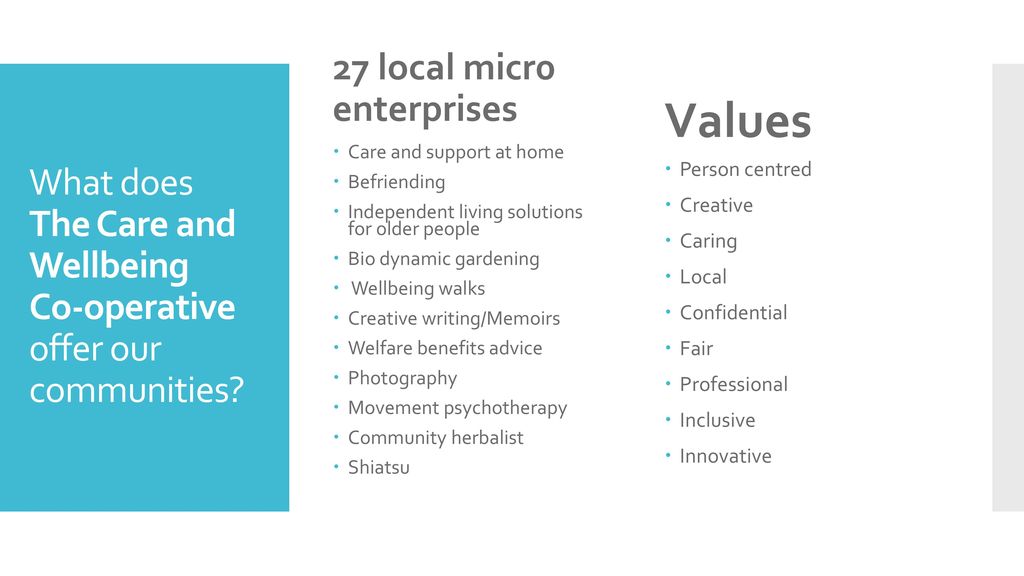 What does The Care and Wellbeing Co-operative offer our communities?

27 local micro enterprises

- Care and support at home
- Befriending
- Independent living solutions for older people
- Bio dynamic gardening
- Wellbeing walks
- Creative writing/Memoirs
- Welfare benefits advice
- Photography
- Movement psychotherapy
- Community herbalist
- Shiatsu

Values

- Person centred
- Creative
- Caring
- Local
- Confidential
- Fair
- Professional
- Inclusive
- Innovative